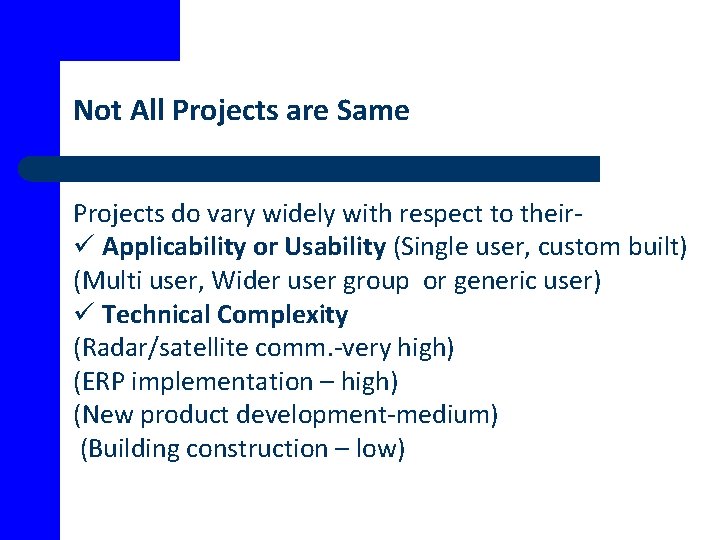 Not All Projects are Same

Projects do vary widely with respect to their-
✓ Applicability or Usability (Single user, custom built)
(Multi user, Wider user group or generic user)
✓ Technical Complexity
(Radar/satellite comm.-very high)
(ERP implementation – high)
(New product development-medium)
(Building construction – low)